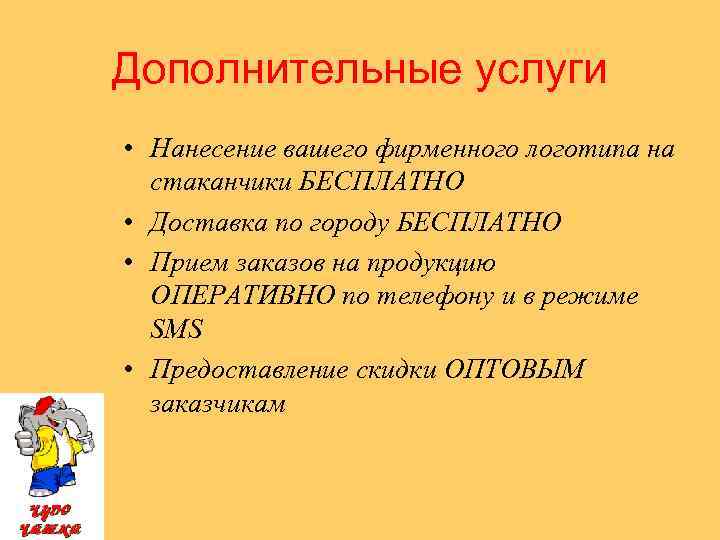 Дополнительные услуги

• Нанесение вашего фирменного логотипа на стаканчики БЕСПЛАТНО
• Доставка по городу БЕСПЛАТНО
• Прием заказов на продукцию ОПЕРАТИВНО по телефону и в режиме SMS
• Предоставление скидки ОПТОВЫМ заказчикам

ЧУДО ЧАШКА